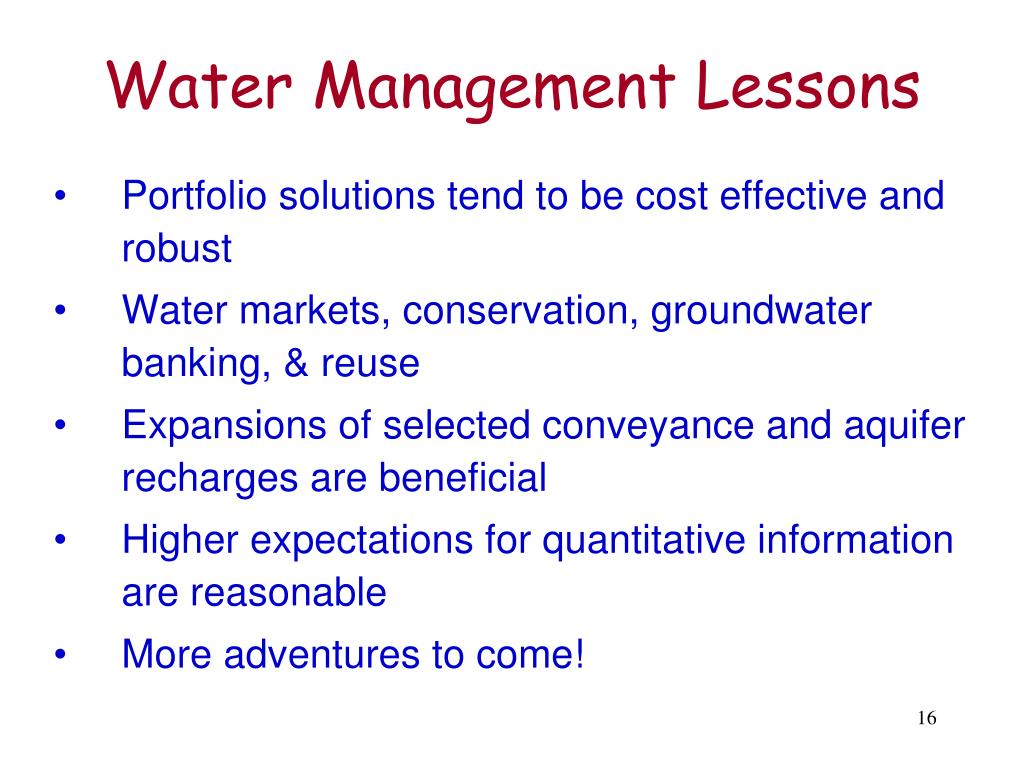 Water Management Lessons

• Portfolio solutions tend to be cost effective and robust
• Water markets, conservation, groundwater banking, & reuse
• Expansions of selected conveyance and aquifer recharges are beneficial
• Higher expectations for quantitative information are reasonable
• More adventures to come!

16